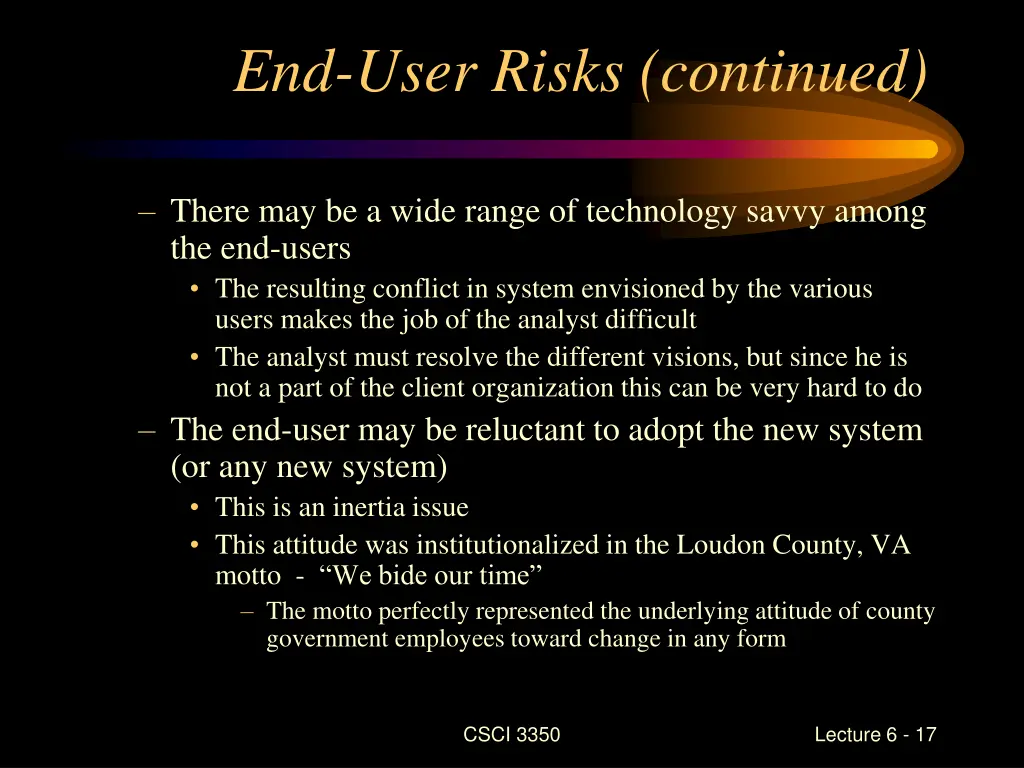 End-User Risks (continued)

– There may be a wide range of technology savvy among the end-users
• The resulting conflict in system envisioned by the various users makes the job of the analyst difficult
• The analyst must resolve the different visions, but since he is not a part of the client organization this can be very hard to do
– The end-user may be reluctant to adopt the new system (or any new system)
• This is an inertia issue
• This attitude was institutionalized in the Loudon County, VA motto - “We bide our time”
– The motto perfectly represented the underlying attitude of county government employees toward change in any form

CSCI 3350

Lecture 6 - 17